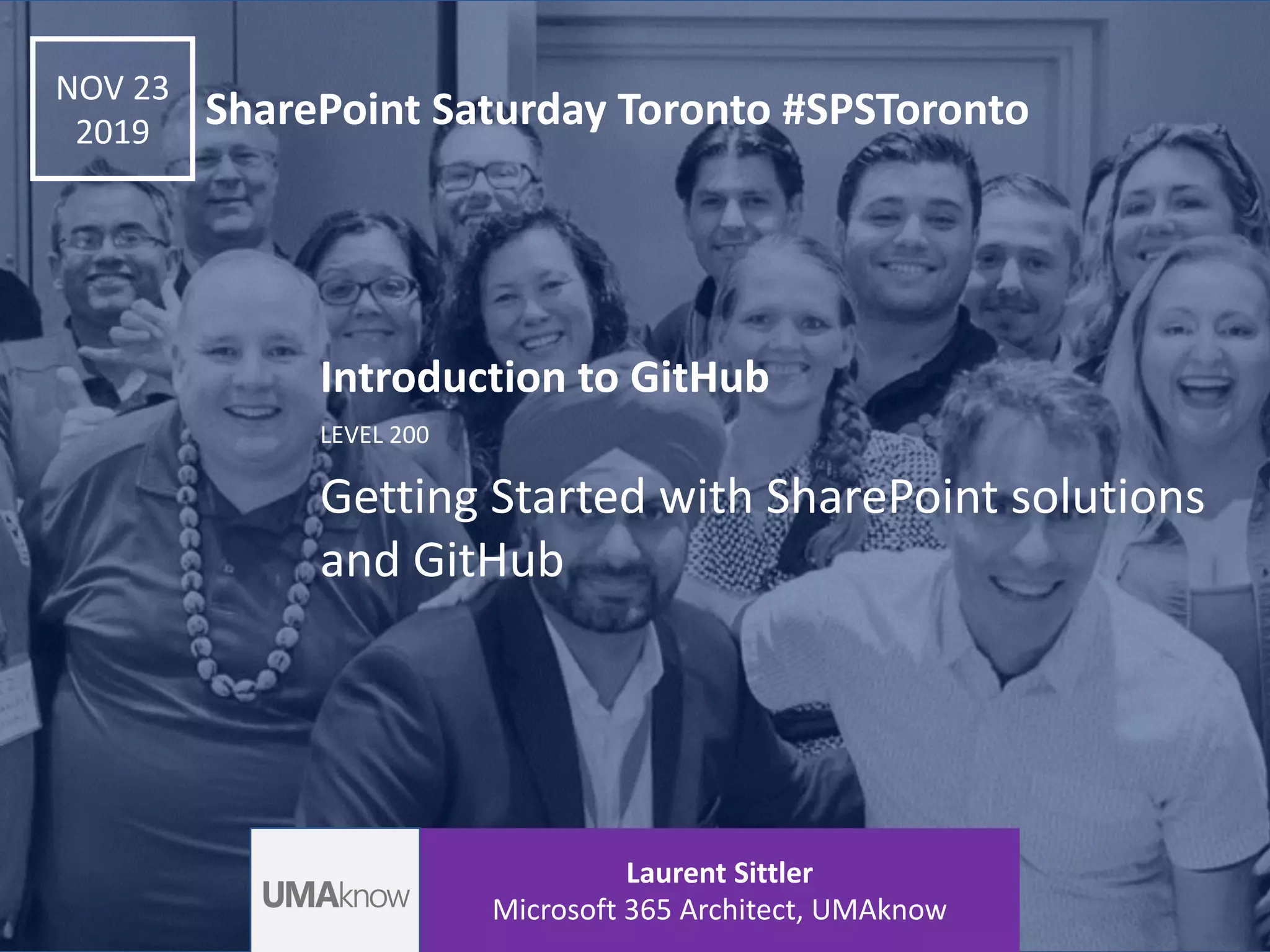 NOV 23
2019

SharePoint Saturday Toronto #SPSToronto

Introduction to GitHub

LEVEL 200

Getting Started with SharePoint solutions and GitHub

UMAknow

Laurent Sittler
Microsoft 365 Architect, UMAknow